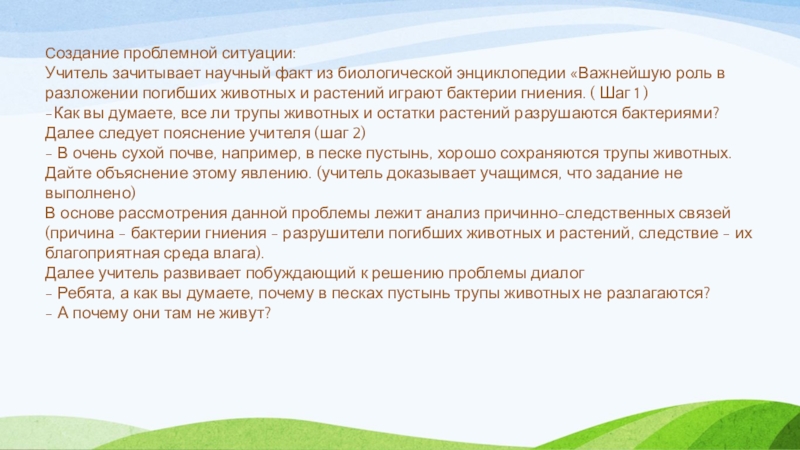 Создание проблемной ситуации:
Учитель зачитывает научный факт из биологической энциклопедии «Важнейшую роль в разложении погибших животных и растений играют бактерии гниения. ( Шаг 1 )
-Как вы думаете, все ли трупы животных и остатки растений разрушаются бактериями?
Далее следует пояснение учителя (шаг 2)
- В очень сухой почве, например, в песке пустынь, хорошо сохраняются трупы животных. Дайте объяснение этому явлению. (учитель доказывает учащимся, что задание не выполнено)
В основе рассмотрения данной проблемы лежит анализ причинно-следственных связей (причина - бактерии гниения - разрушители погибших животных и растений, следствие - их благоприятная среда влага).
Далее учитель развивает побуждающий к решению проблемы диалог
- Ребята, а как вы думаете, почему в песках пустынь трупы животных не разлагаются?
- А почему они там не живут?